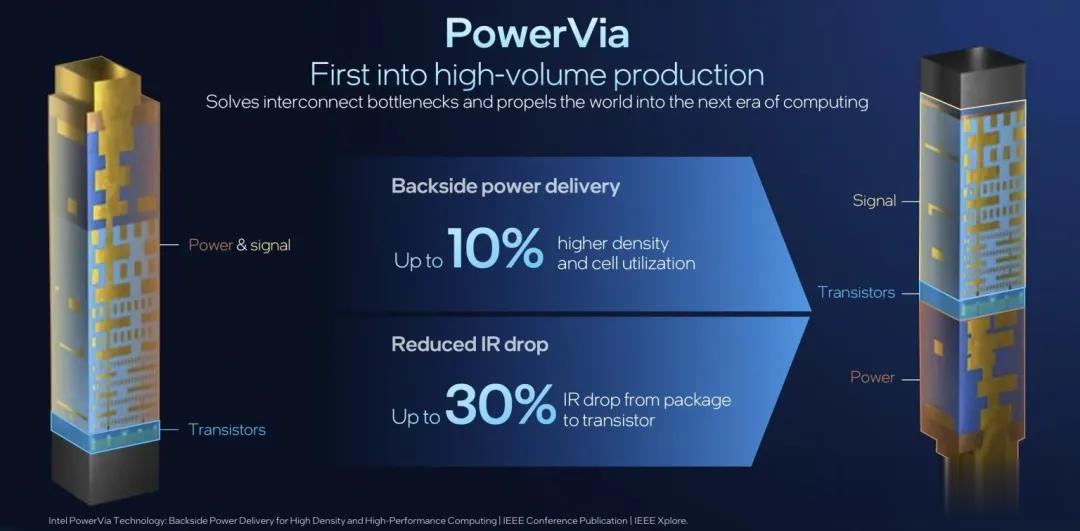 PowerVia
First into high-volume production
Solves interconnect bottlenecks and propels the world into the next era of computing

Power & signal

Transistors

Backside power delivery

Up to 10% higher density and cell utilization

Reduced IR drop

Up to 30% IR drop from package to transistor

Signal

Transistors

Power

Intel PowerVia Technology: Backside Power Delivery for High Density and High-Performance Computing | IEEE Conference Publication | IEEE Xplore.